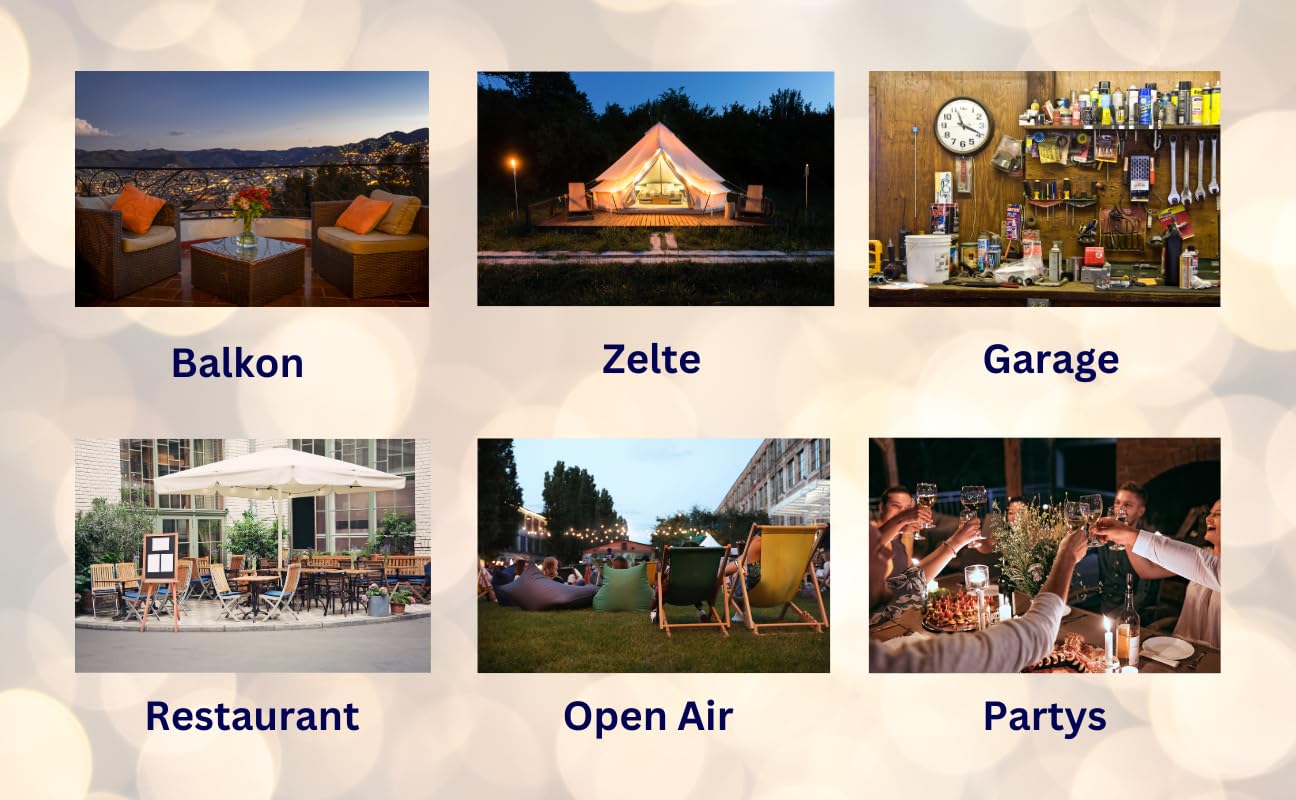 Balkon

Zelte

Garage

Restaurant

Open Air

Partys